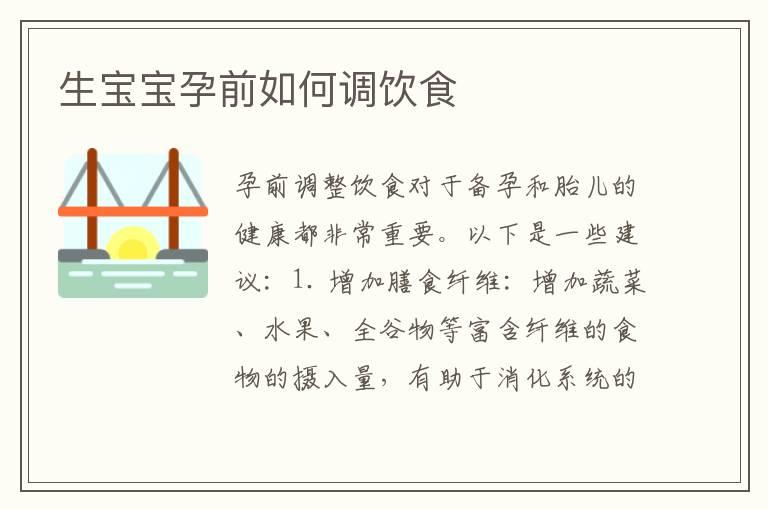 生宝宝孕前如何调饮食

孕前调整饮食对于备孕和胎儿的健康都非常重要。以下是一些建议：1. 增加膳食纤维：增加蔬菜、水果、全谷物等富含纤维的食物的摄入量，有助于消化系统的